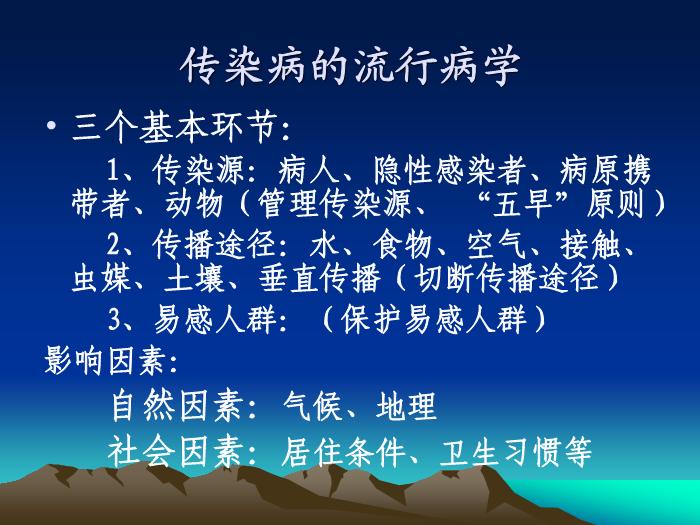 传染病的流行病学

• 三个基本环节：

1、传染源：病人、隐性感染者、病原携带者、动物（管理传染源、“五早”原则）

2、传播途径：水、食物、空气、接触、虫媒、土壤、垂直传播（切断传播途径）

3、易感人群：（保护易感人群）

影响因素：

自然因素：气候、地理

社会因素：居住条件、卫生习惯等